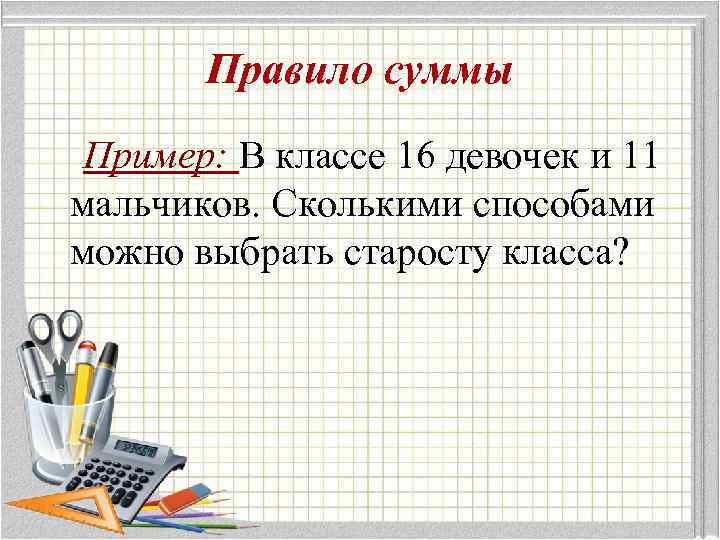 Правило суммы

Пример: В классе 16 девочек и 11 мальчиков. Сколькими способами можно выбрать старосту класса?